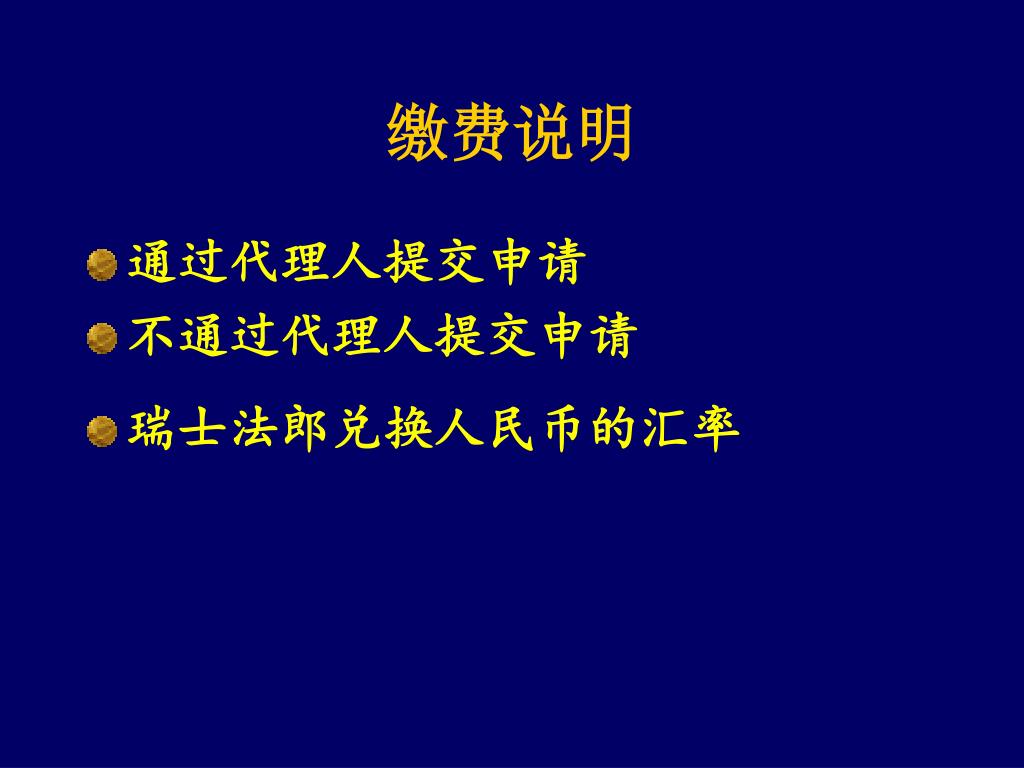 缴费说明

通过代理人提交申请
不通过代理人提交申请
瑞士法郎兑换人民币的汇率